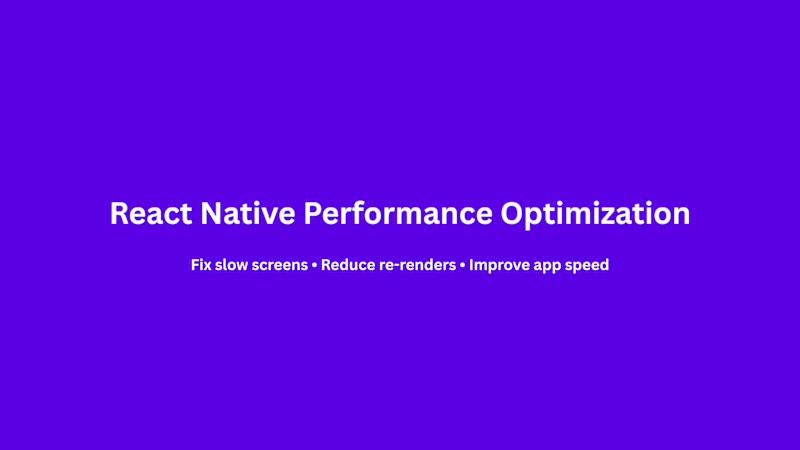 React Native Performance Optimization

Fix slow screens • Reduce re-renders • Improve app speed